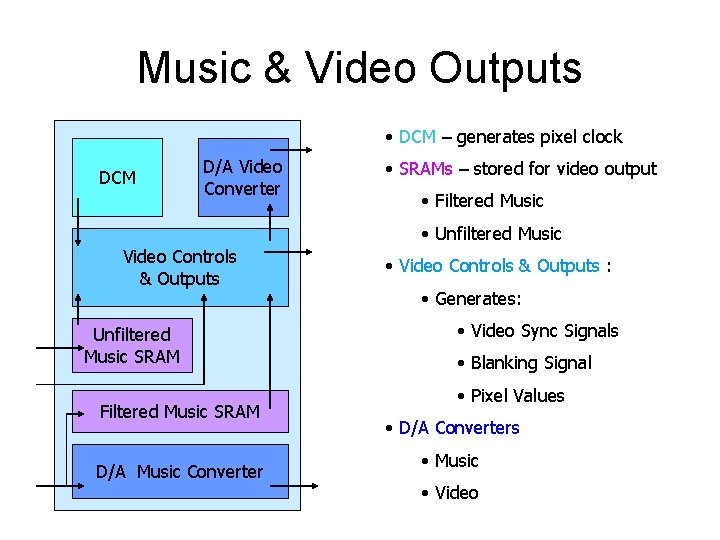 Music & Video Outputs

DCM

D/A Video Converter

Video Controls & Outputs

Unfiltered Music SRAM

Filtered Music SRAM

D/A Music Converter

• DCM – generates pixel clock

• SRAMs – stored for video output

• Filtered Music

• Unfiltered Music

• Video Controls & Outputs :

• Generates:

• Video Sync Signals

• Blanking Signal

• Pixel Values

• D/A Converters

• Music

• Video